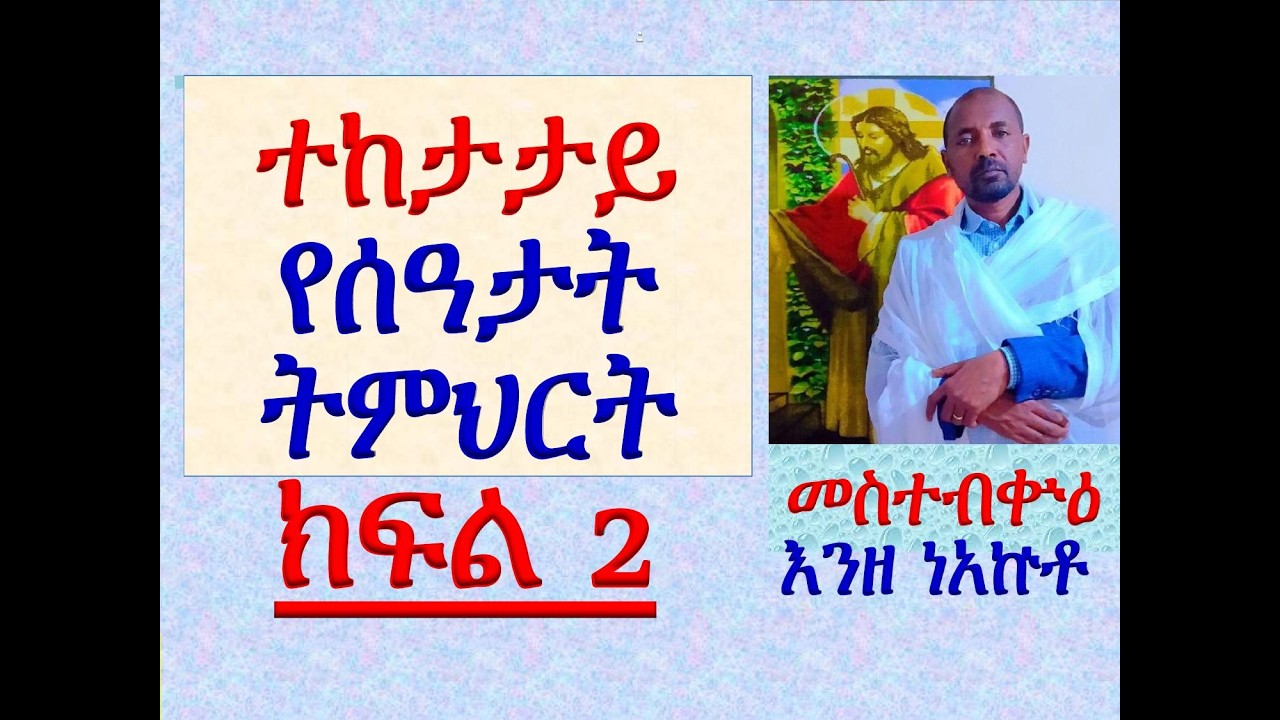 ተከታታይ
የሰዓታት
ትምህርት
ክፍል 2

መስተብቍዕ
እንዘ ነአኵቶ